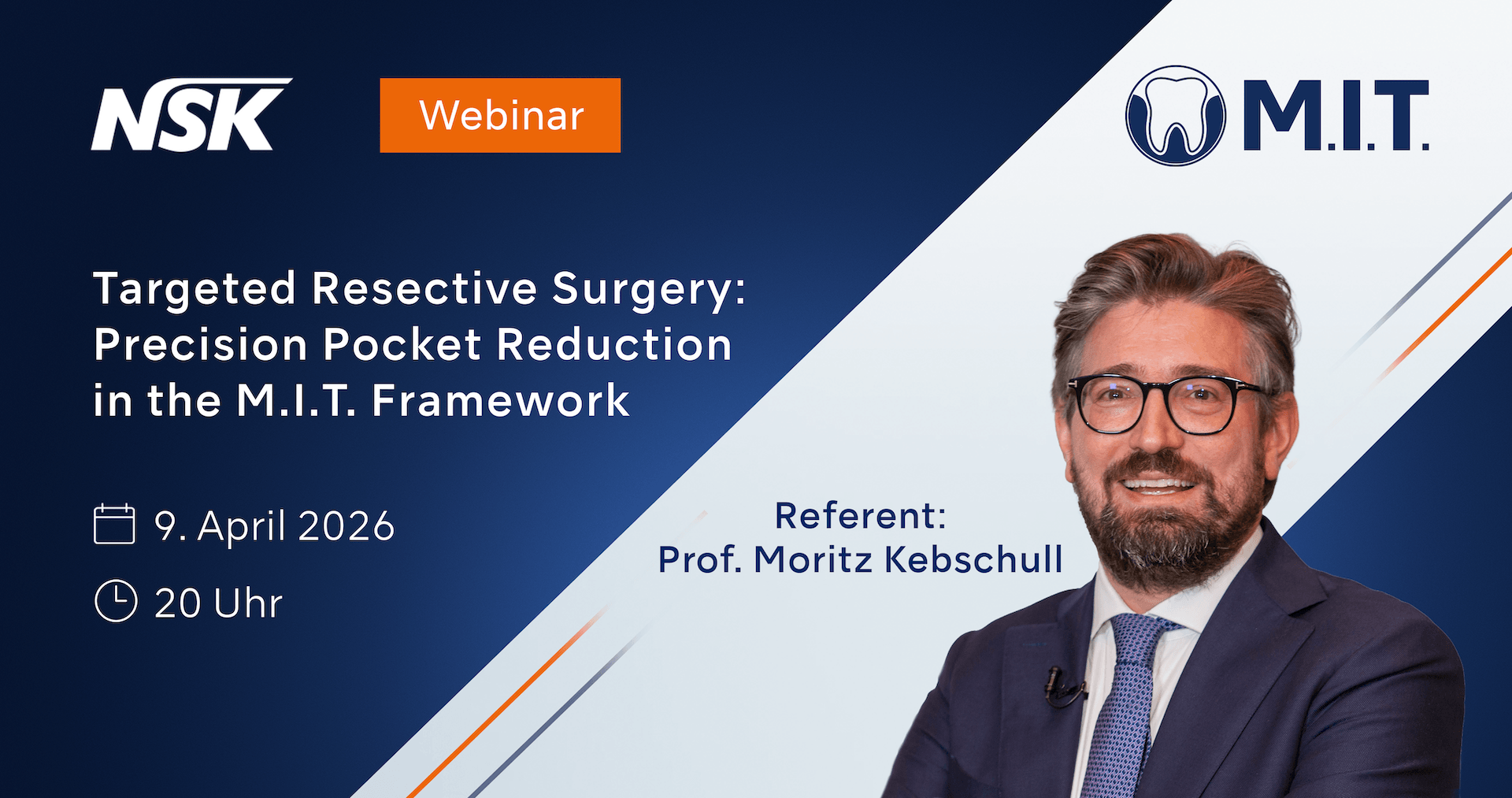 NSK

Webinar

M.I.T.

Targeted Resective Surgery: Precision Pocket Reduction in the M.I.T. Framework

9. April 2026

20 Uhr

Referent:
Prof. Moritz Kebschull